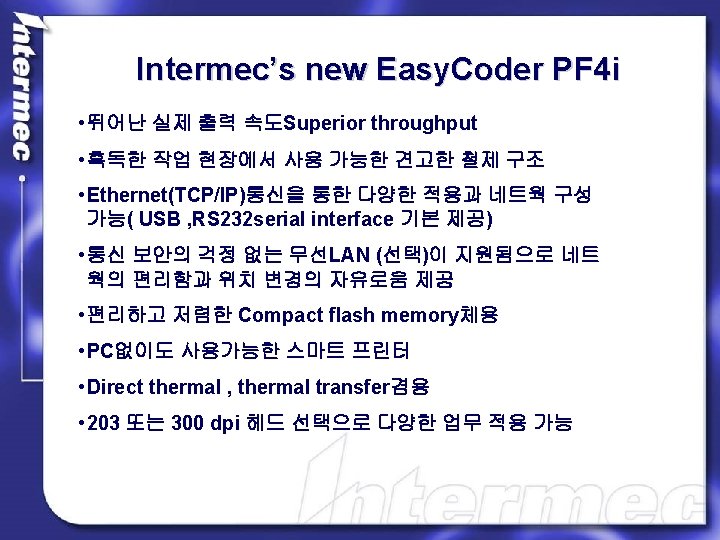 Intermec

Intermec's new EasyCoder PF4i

•뛰어난 실제 출력 속도Superior throughput

•혹독한 작업 현장에서 사용 가능한 견고한 철제 구조

•Ethernet(TCP/IP)통신을 통한 다양한 적용과 네트웍 구성 가능( USB ,RS232serial interface 기본 제공)

•통신 보안의 걱정 없는 무선LAN (선택)이 지원됨으로 네트웍의 편리함과 위치 변경의 자유로움 제공

•편리하고 저렴한 Compact flash memory채용

•PC없이도 사용가능한 스마트 프린터

•Direct thermal , thermal transfer겸용

•203 또는 300 dpi 헤드 선택으로 다양한 업무 적용 가능

Intermec